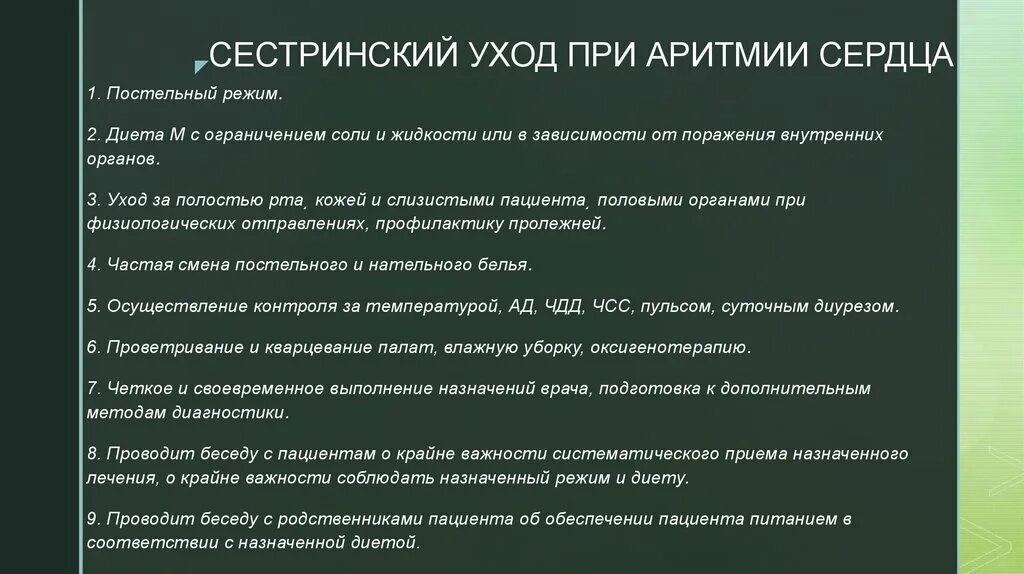 СЕСТРИНСКИЙ УХОД ПРИ АРИТМИИ СЕРДЦА

1. Постельный режим.

2. Диета М с ограничением соли и жидкости или в зависимости от поражения внутренних органов.

3. Уход за полостью рта, кожей и слизистыми пациента, половыми органами при физиологических отправлениях, профилактику пролежней.

4. Частая смена постельного и нательного белья.

5. Осуществление контроля за температурой, АД, ЧДД, ЧСС, пульсом, суточным диурезом.

6. Проветривание и кварцевание палат, влажную уборку, оксигенотерапию.

7. Четкое и своевременное выполнение назначений врача, подготовка к дополнительным методам диагностики.

8. Проводит беседу с пациентам о крайне важности систематического приема назначенного лечения, о крайне важности соблюдать назначенный режим и диету.

9. Проводит беседу с родственниками пациента об обеспечении пациента питанием в соответствии с назначенной диетой.